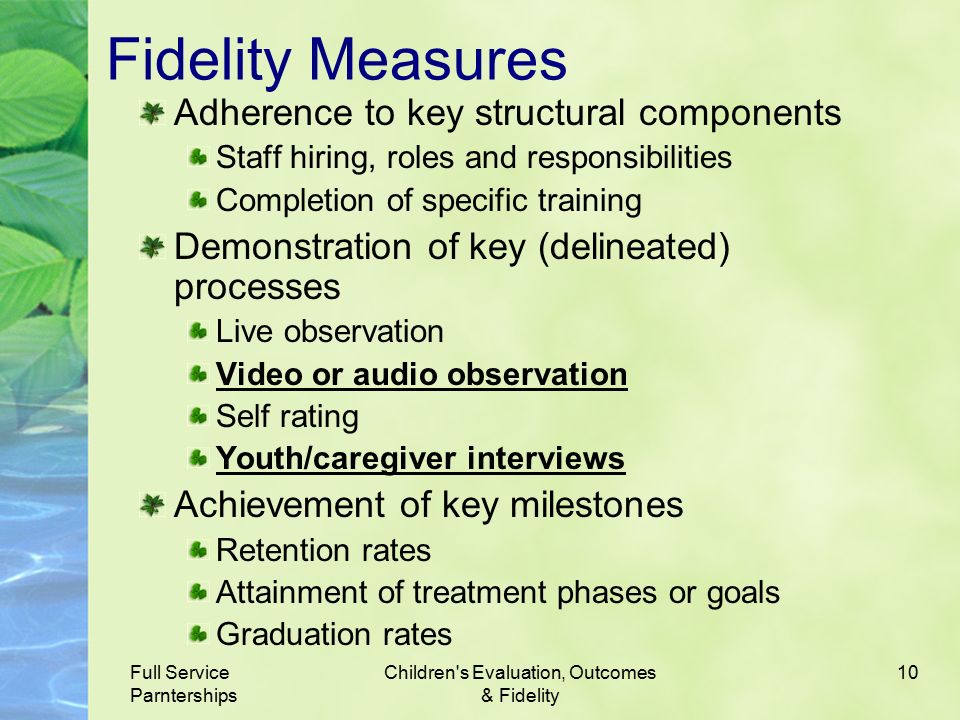 Fidelity Measures

Adherence to key structural components

Staff hiring, roles and responsibilities

Completion of specific training

Demonstration of key (delineated) processes

Live observation

Video or audio observation

Self rating

Youth/caregiver interviews

Achievement of key milestones

Retention rates

Attainment of treatment phases or goals

Graduation rates

Full Service Parnterships

Children's Evaluation, Outcomes & Fidelity

10